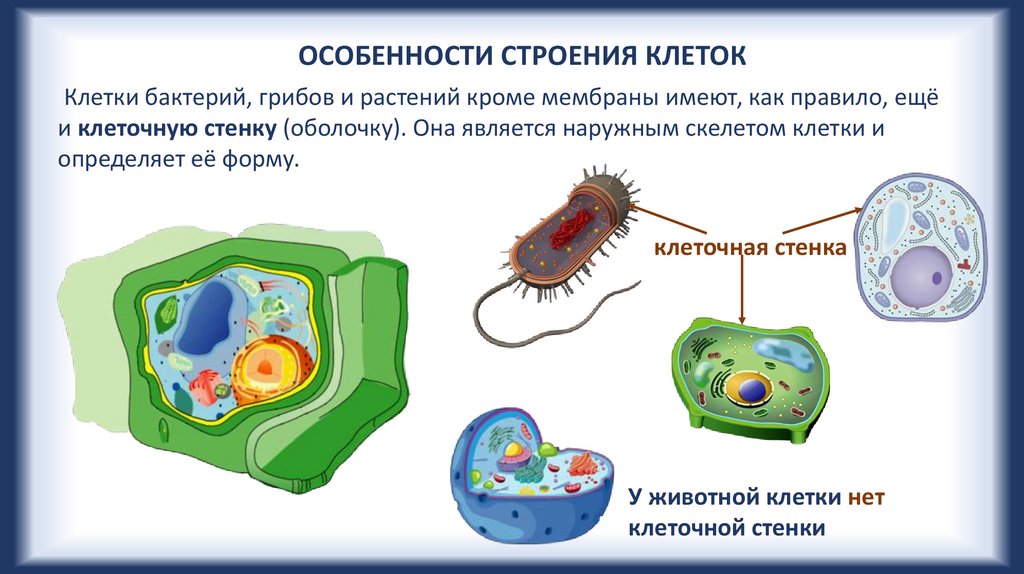 ОСОБЕННОСТИ СТРОЕНИЯ КЛЕТОК

Клетки бактерий, грибов и растений кроме мембраны имеют, как правило, ещё и клеточную стенку (оболочку). Она является наружным скелетом клетки и определяет её форму.

клеточная стенка

У животной клетки нет клеточной стенки